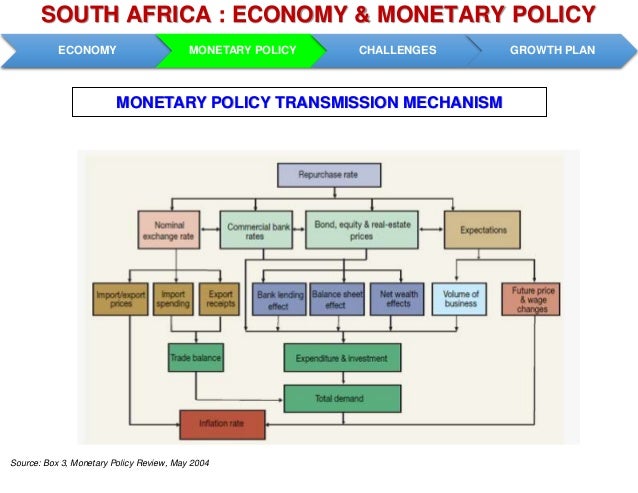 SOUTH AFRICA : ECONOMY & MONETARY POLICY

ECONOMY
MONETARY POLICY
CHALLENGES
GROWTH PLAN

MONETARY POLICY TRANSMISSION MECHANISM

Repurchase rate

Nominal exchange rate
Commercial bank rates
Bond, equity & real-estate prices
Expectations

Import/export prices
Import spending
Export receipts
Bank lending effect
Balance sheet effect
Net wealth effects
Volume of business
Future price & wage changes

Trade balance
Expenditure & investment

Total demand

Inflation rate

Source: Box 3, Monetary Policy Review, May 2004